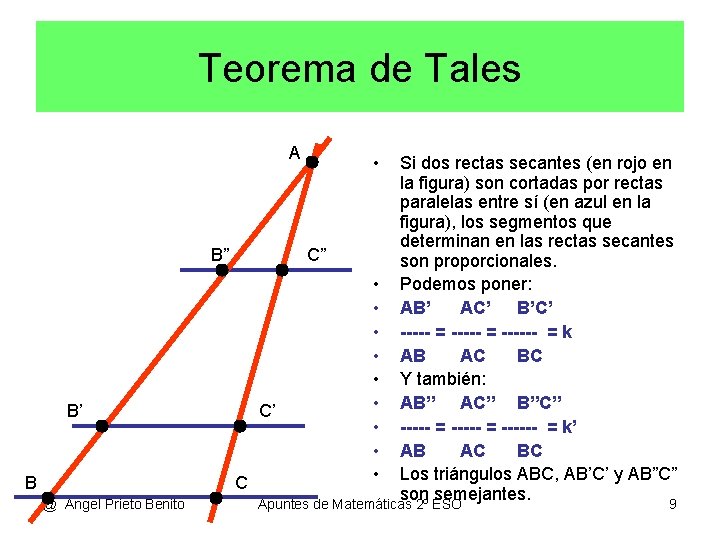 Teorema de Tales

A

B”

C”

B’

C’

B

C

• Si dos rectas secantes (en rojo en la figura) son cortadas por rectas paralelas entre sí (en azul en la figura), los segmentos que determinan en las rectas secantes son proporcionales.
• Podemos poner:
• AB’ AC’ B’C’
• ----- = ----- = ------ = k
• AB AC BC
• Y también:
• AB” AC” B”C”
• ----- = ----- = ------ = k’
• AB AC BC
• Los triángulos ABC, AB’C’ y AB”C” son semejantes.

@ Angel Prieto Benito

Apuntes de Matemáticas 2º ESO

9